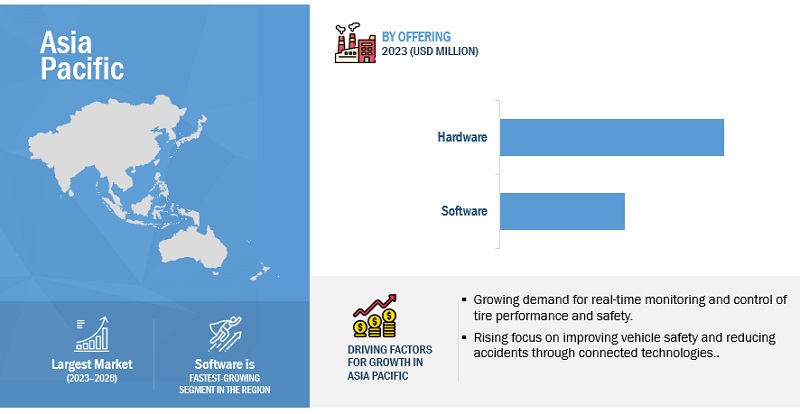 Asia Pacific

Largest Market
(2023–2028)

Software is
FASTEST-GROWING SEGMENT IN THE REGION

BY OFFERING
2023 (USD MILLION)

Hardware

Software

DRIVING FACTORS FOR GROWTH IN ASIA PACIFIC

▪ Growing demand for real-time monitoring and control of tire performance and safety.

▪ Rising focus on improving vehicle safety and reducing accidents through connected technologies..